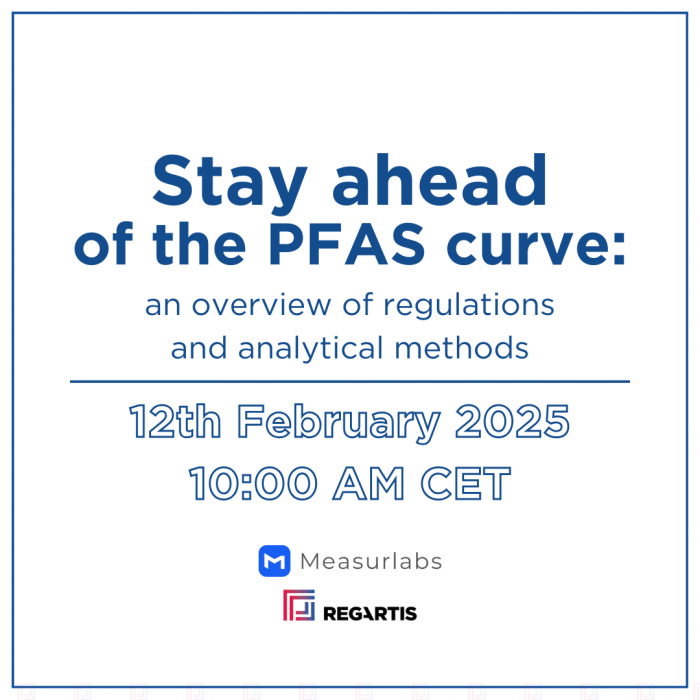 Stay ahead of the PFAS curve:

an overview of regulations and analytical methods

12th February 2025
10:00 AM CET

Measurlabs

REGARTIS